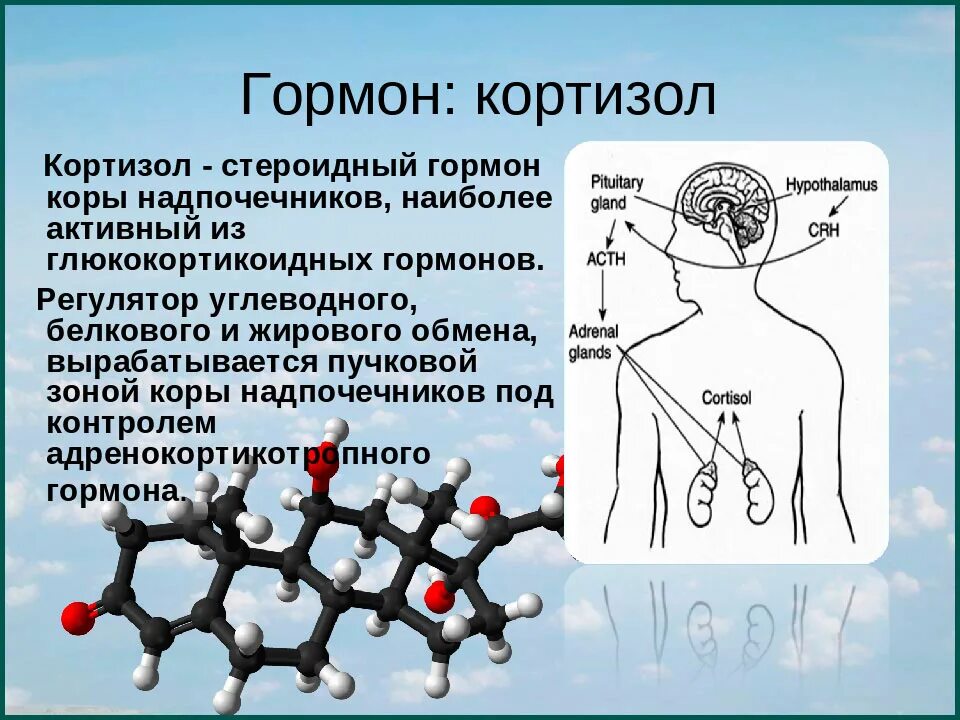 Гормон: кортизол

Кортизол - стероидный гормон коры надпочечников, наиболее активный из глюкокортикоидных гормонов.

Регулятор углеводного, белкового и жирового обмена, вырабатывается пучковой зоной коры надпочечников под контролем адренокортикотропного гормона.

Pituitary gland
Hypothalamus
CRH
ACTH
Adrenal glands
Cortisol